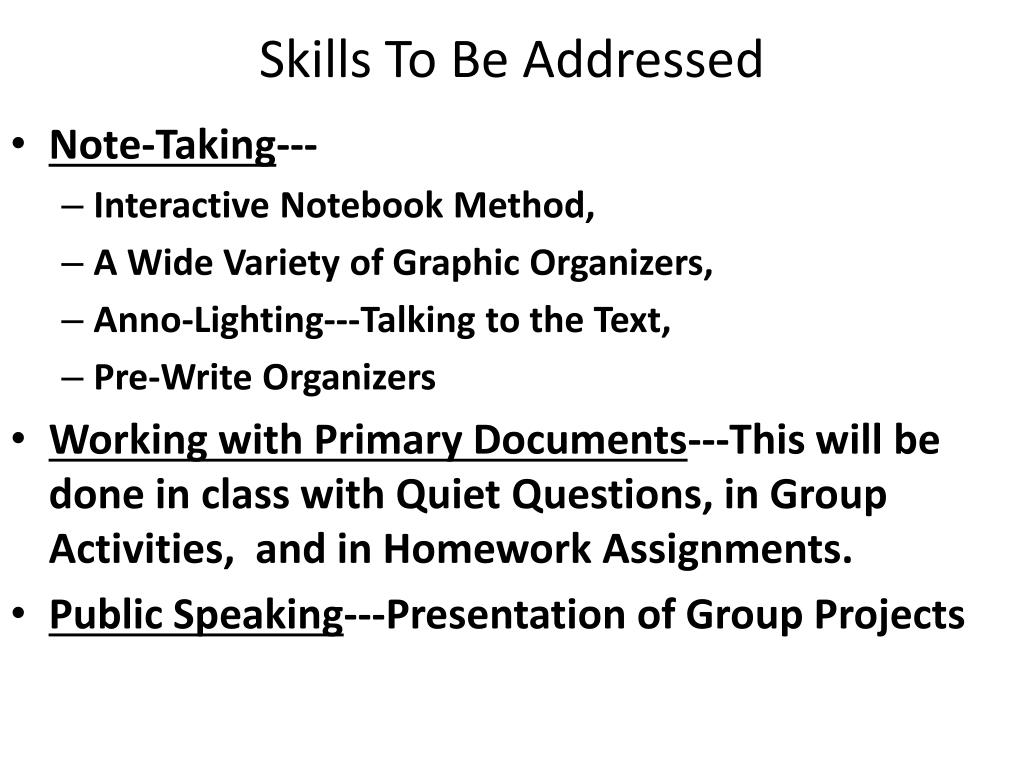 Skills To Be Addressed

• Note-Taking---
– Interactive Notebook Method,
– A Wide Variety of Graphic Organizers,
– Anno-Lighting---Talking to the Text,
– Pre-Write Organizers

• Working with Primary Documents---This will be done in class with Quiet Questions, in Group Activities, and in Homework Assignments.

• Public Speaking---Presentation of Group Projects